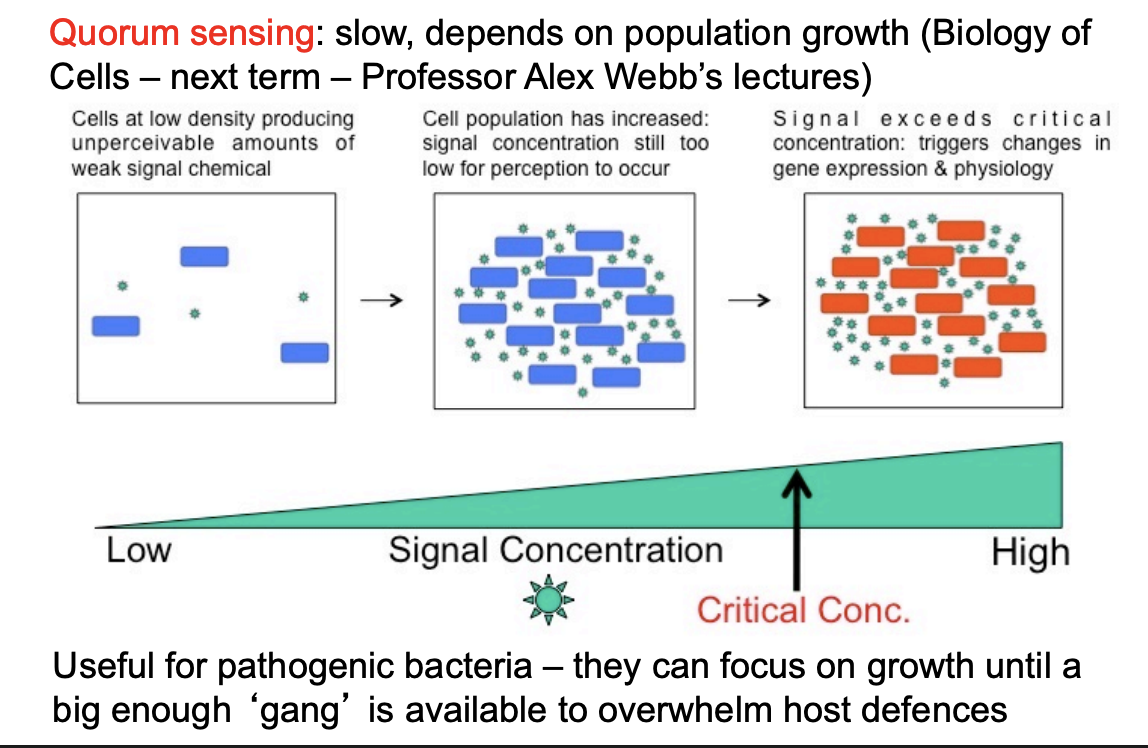 Quorum sensing: slow, depends on population growth (Biology of Cells – next term – Professor Alex Webb's lectures)

Cells at low density producing unperceivable amounts of weak signal chemical

Cell population has increased: signal concentration still too low for perception to occur

Signal exceeds critical concentration: triggers changes in gene expression & physiology

Low

Signal Concentration

High

Critical Conc.

Useful for pathogenic bacteria – they can focus on growth until a big enough 'gang' is available to overwhelm host defences